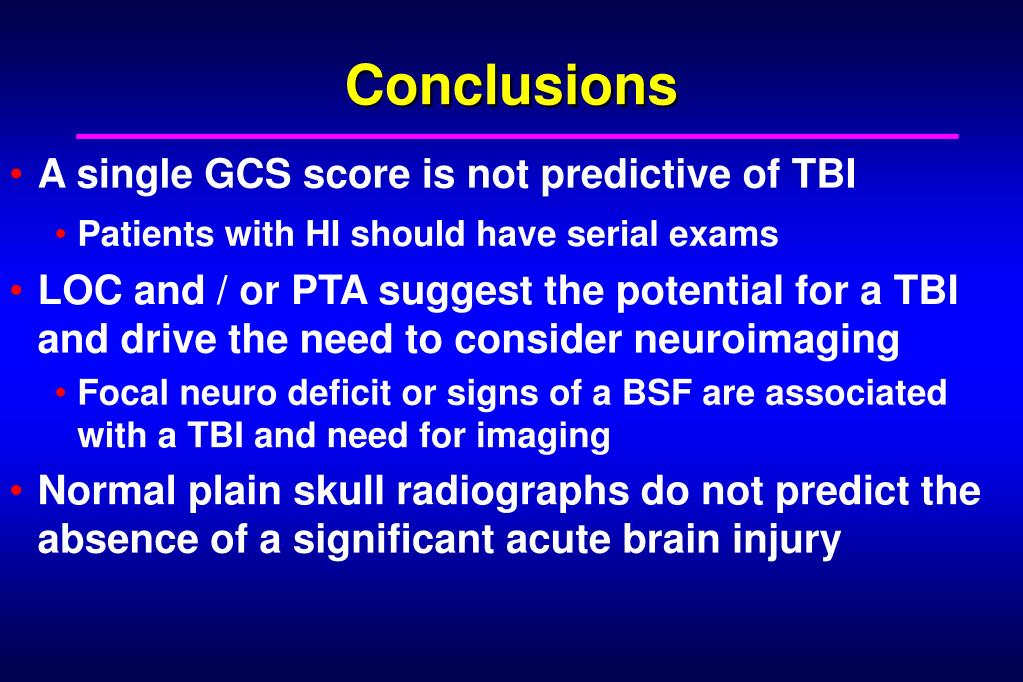 Conclusions

• A single GCS score is not predictive of TBI
  • Patients with HI should have serial exams
• LOC and / or PTA suggest the potential for a TBI and drive the need to consider neuroimaging
  • Focal neuro deficit or signs of a BSF are associated with a TBI and need for imaging
• Normal plain skull radiographs do not predict the absence of a significant acute brain injury